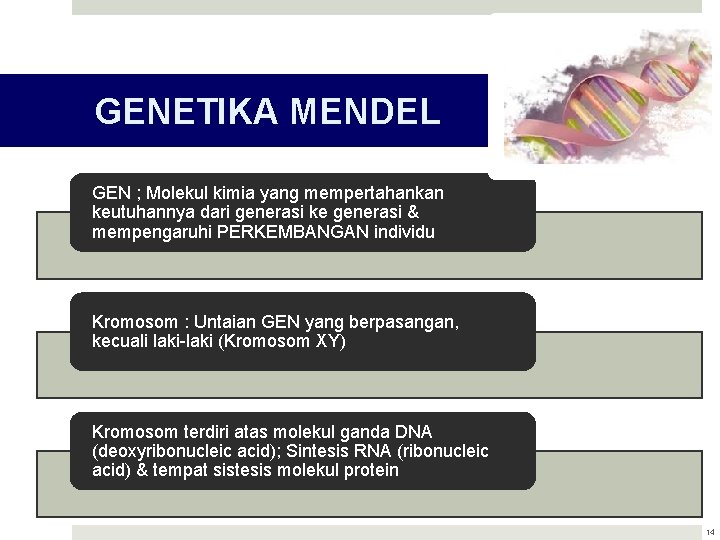 GENETIKA MENDEL

GEN ; Molekul kimia yang mempertahankan keutuhannya dari generasi ke generasi & mempengaruhi PERKEMBANGAN individu

Kromosom : Untaian GEN yang berpasangan, kecuali laki-laki (Kromosom XY)

Kromosom terdiri atas molekul ganda DNA (deoxyribonucleic acid); Sintesis RNA (ribonucleic acid) & tempat sistesis molekul protein

14